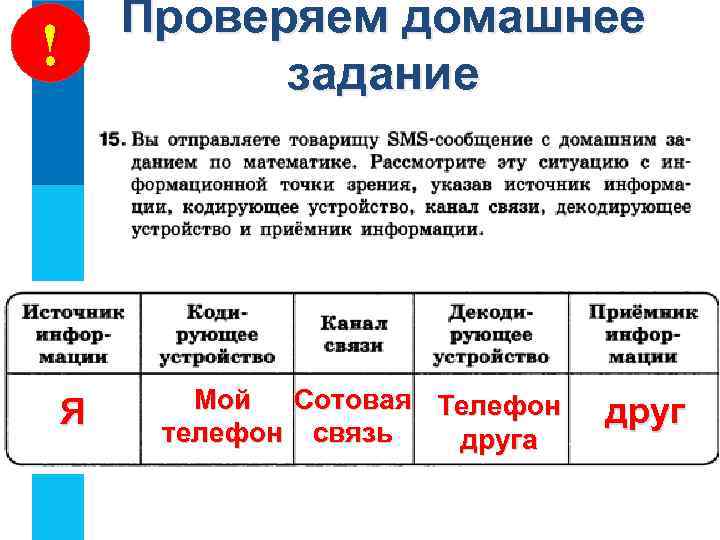 !

Проверяем домашнее задание

15. Вы отправляете товарищу SMS-сообщение с домашним заданием по математике. Рассмотрите эту ситуацию с информационной точки зрения, указав источник информации, кодирующее устройство, канал связи, декодирующее устройство и приёмник информации.

| Источник информации | Кодирующее устройство | Канал связи | Декодирующее устройство | Приёмник информации |
|---|---|---|---|---|
| Я | Мой телефон | Сотовая связь | Телефон друга | друг |